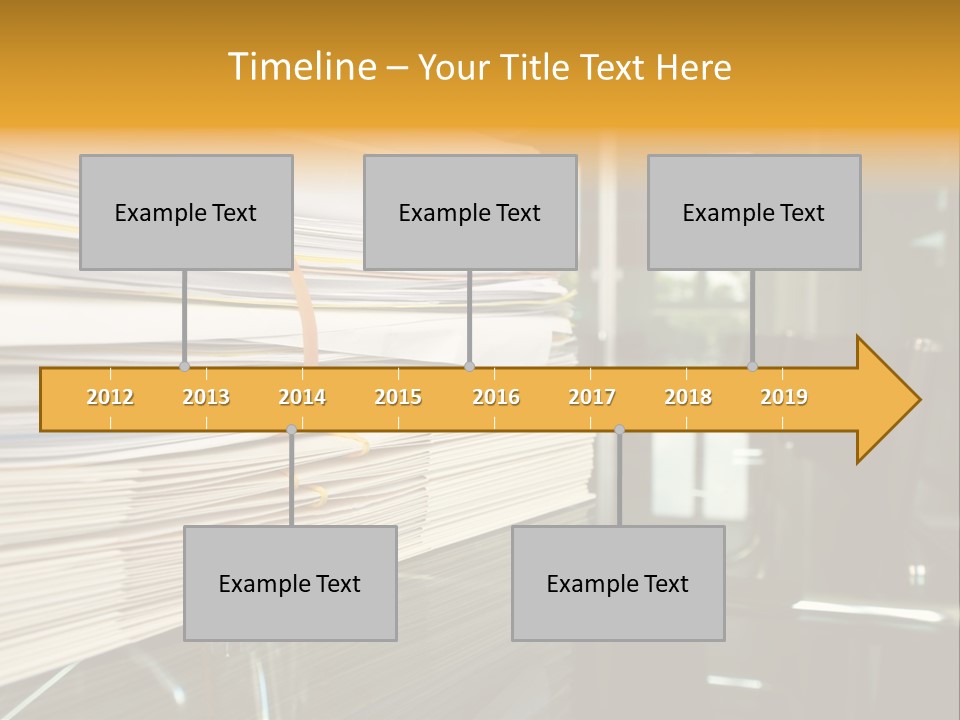 Timeline – Your Title Text Here

Example Text

Example Text

Example Text

2012 2013 2014 2015 2016 2017 2018 2019

Example Text

Example Text